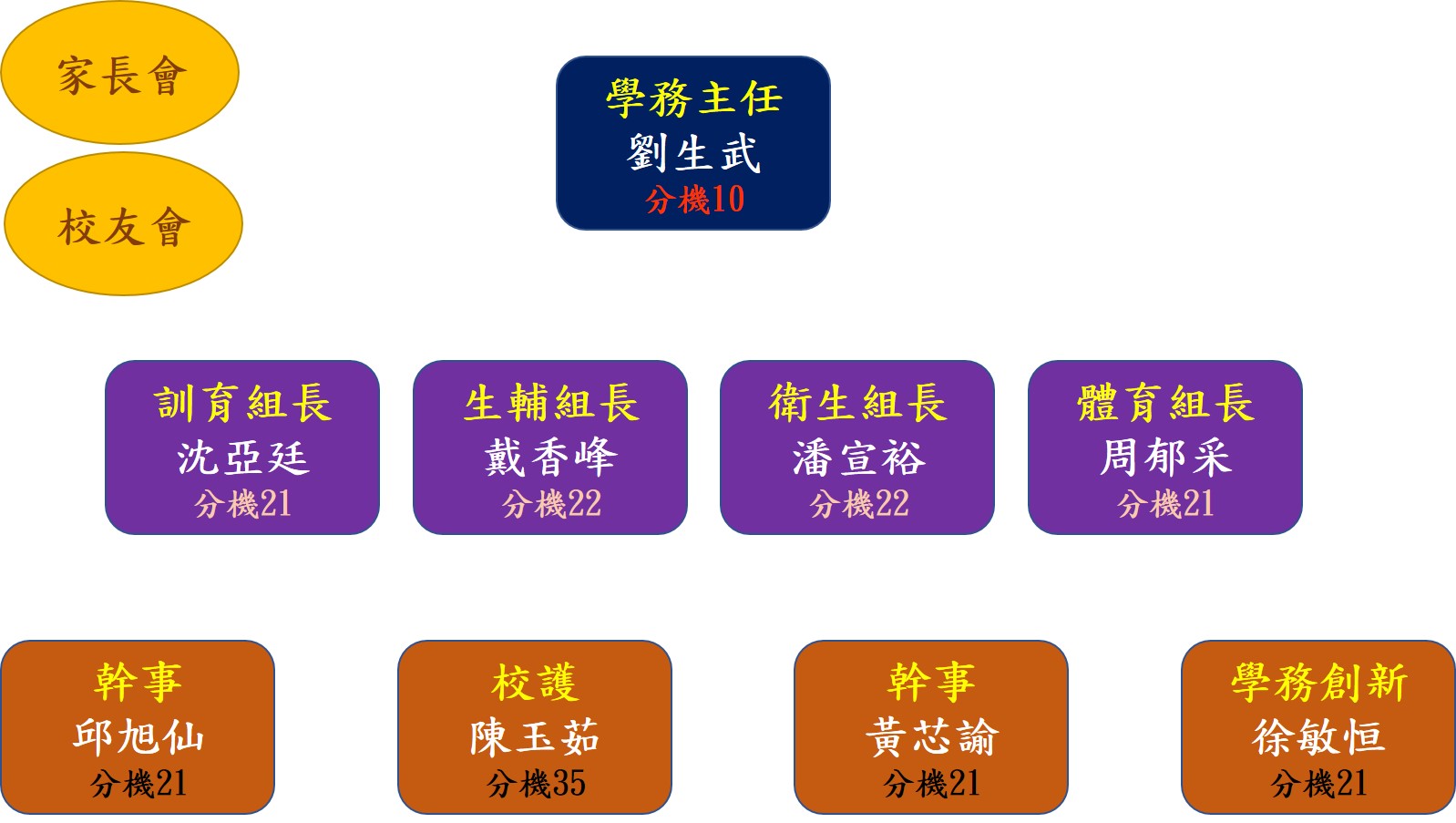 家長會

校友會

學務主任
劉生武
分機10

訓育組長
沈亞廷
分機21

生輔組長
戴香峰
分機22

衛生組長
潘宣裕
分機22

體育組長
周郁采
分機21

幹事
邱旭仙
分機21

校護
陳玉茹
分機35

幹事
黃芯諭
分機21

學務創新
徐敏恒
分機21